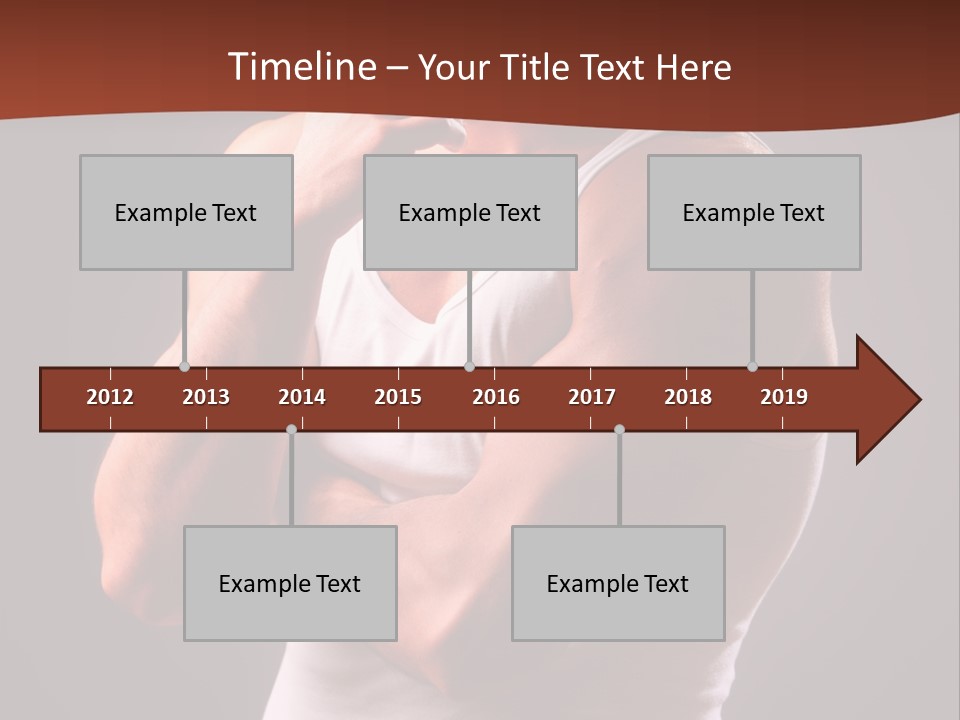 Timeline – Your Title Text Here

Example Text

Example Text

Example Text

2012 2013 2014 2015 2016 2017 2018 2019

Example Text

Example Text